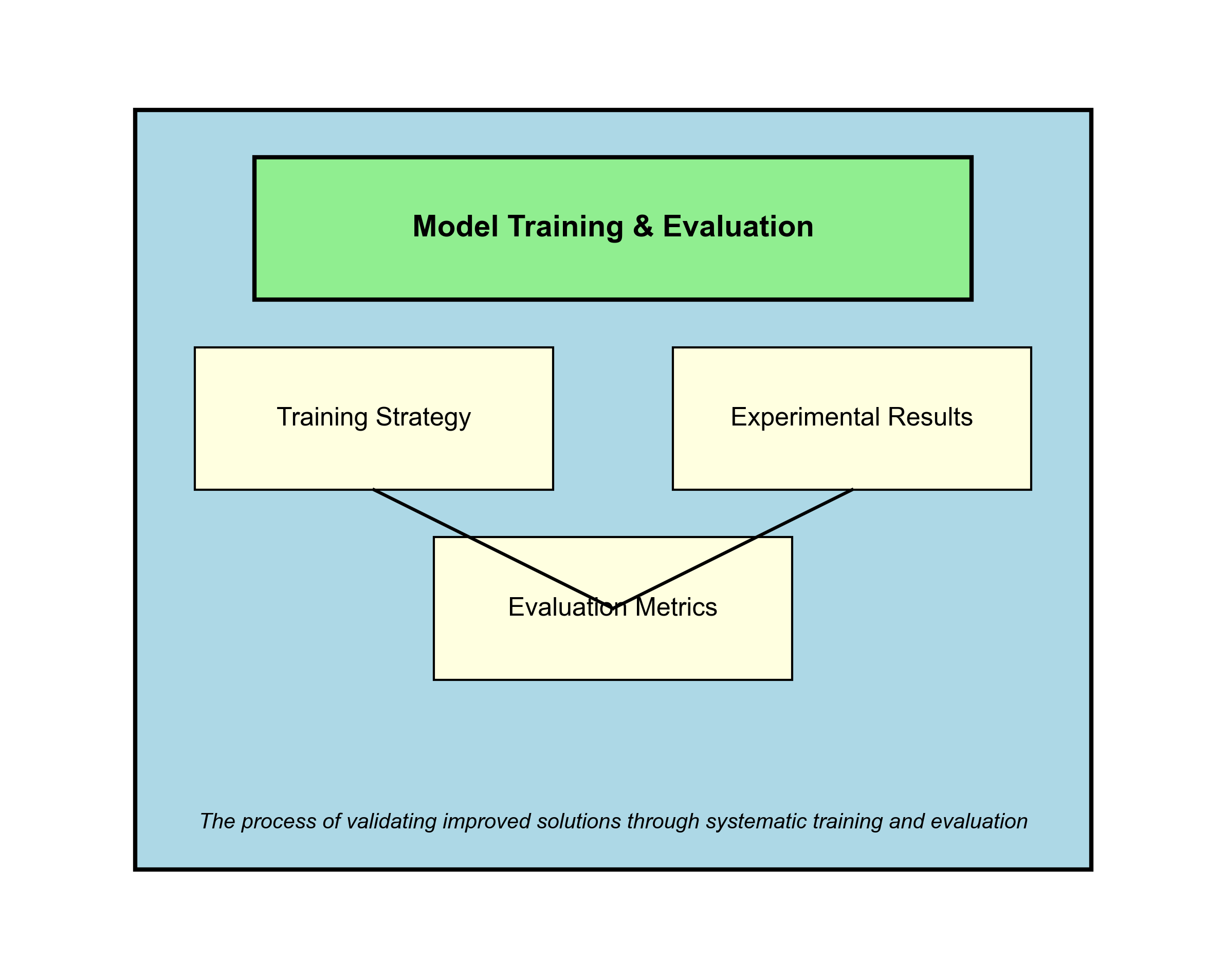 Model Training & Evaluation

Training Strategy

Experimental Results

Evaluation Metrics

The process of validating improved solutions through systematic training and evaluation